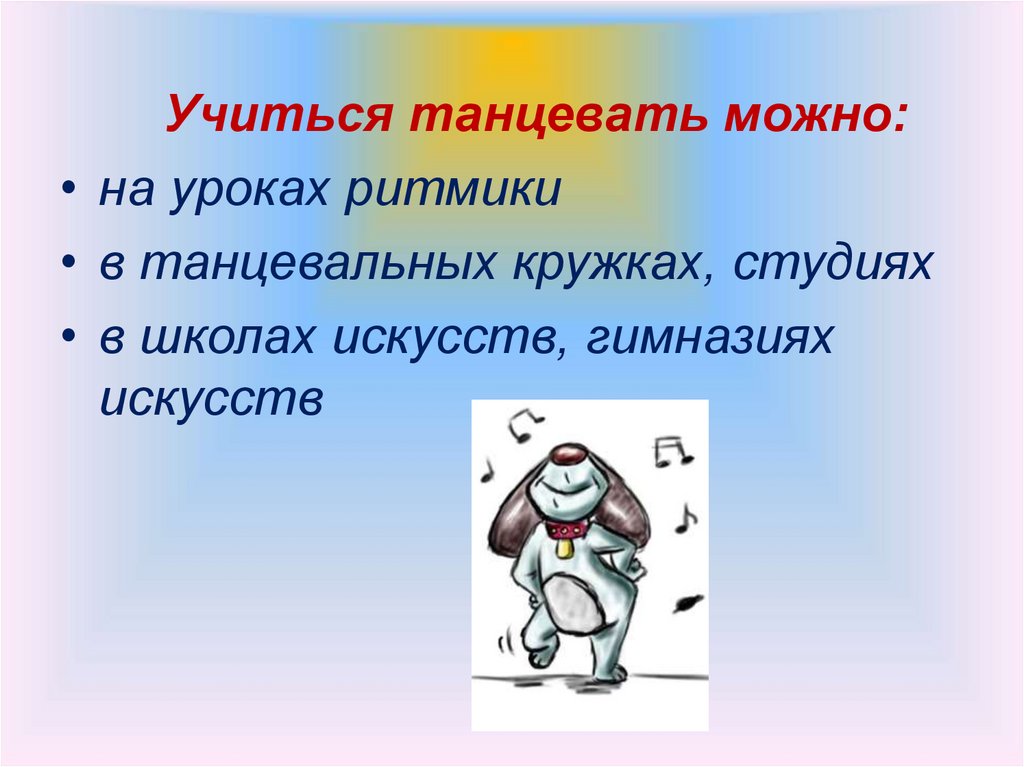 Учиться танцевать можно:

• на уроках ритмики
• в танцевальных кружках, студиях
• в школах искусств, гимназиях искусств